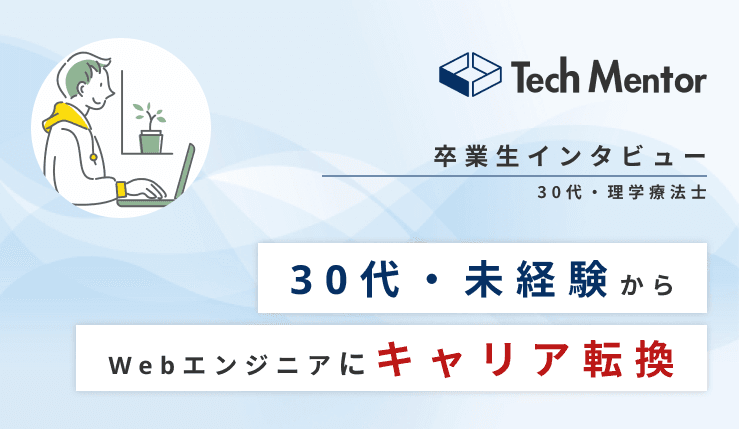 Tech Mentor

卒業生インタビュー

30代・理学療法士

30代・未経験から

Webエンジニアにキャリア転換